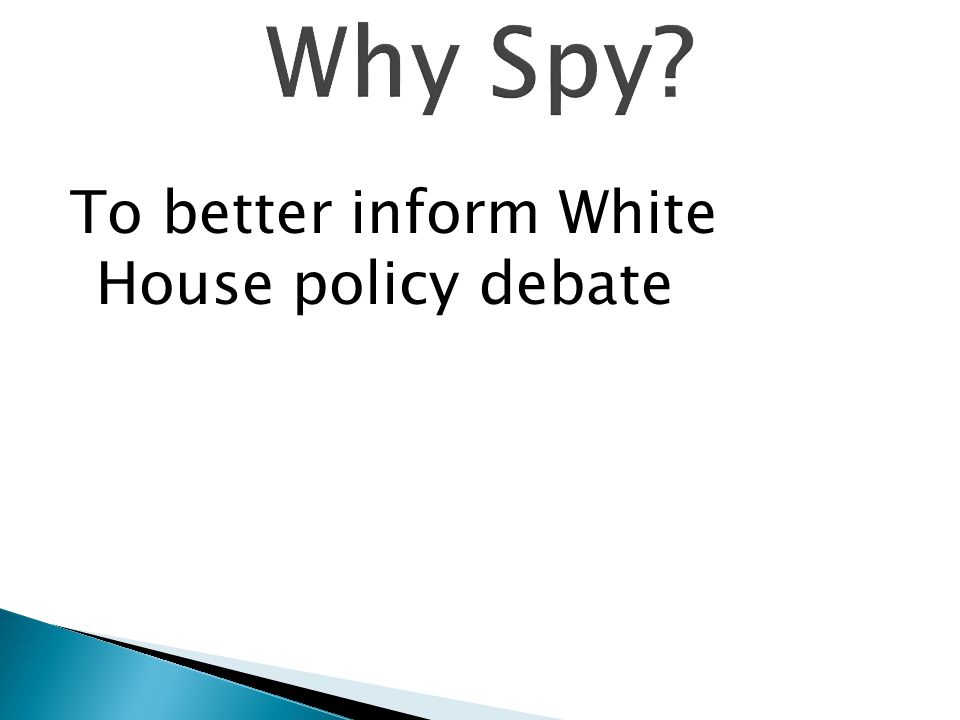 Why Spy?

To better inform White House policy debate